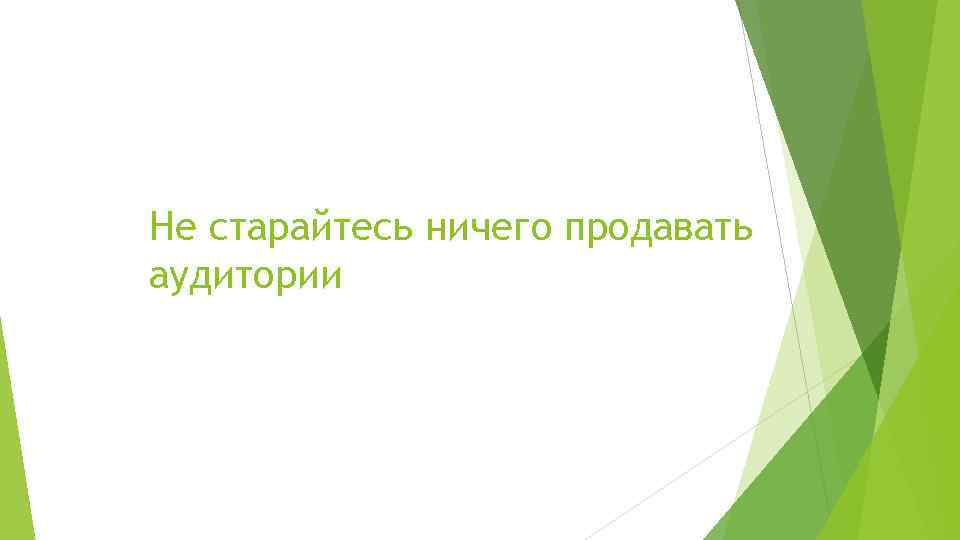 Не старайтесь ничего продавать аудитории